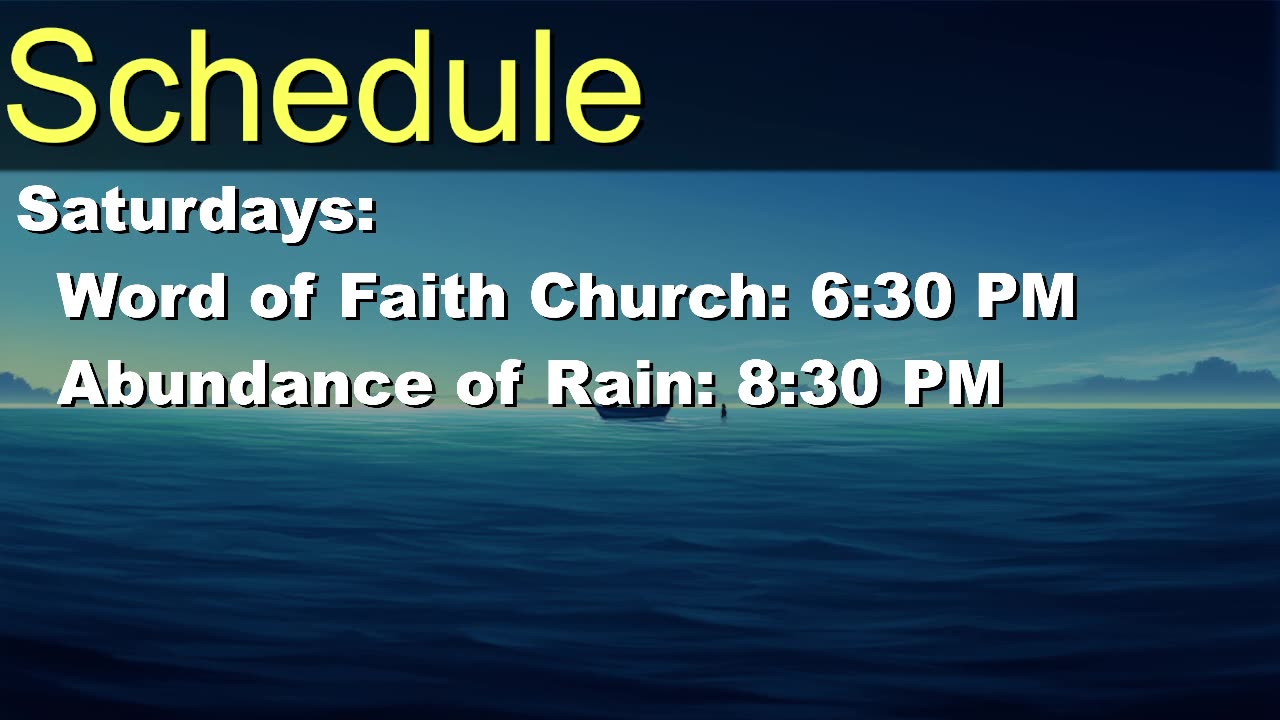 Schedule

Saturdays:

Word of Faith Church: 6:30 PM

Abundance of Rain: 8:30 PM